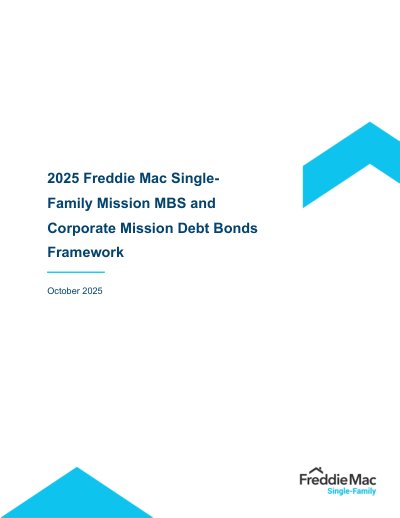 2025 Freddie Mac Single-Family Mission MBS and Corporate Mission Debt Bonds Framework

October 2025

Freddie Mac
Single-Family